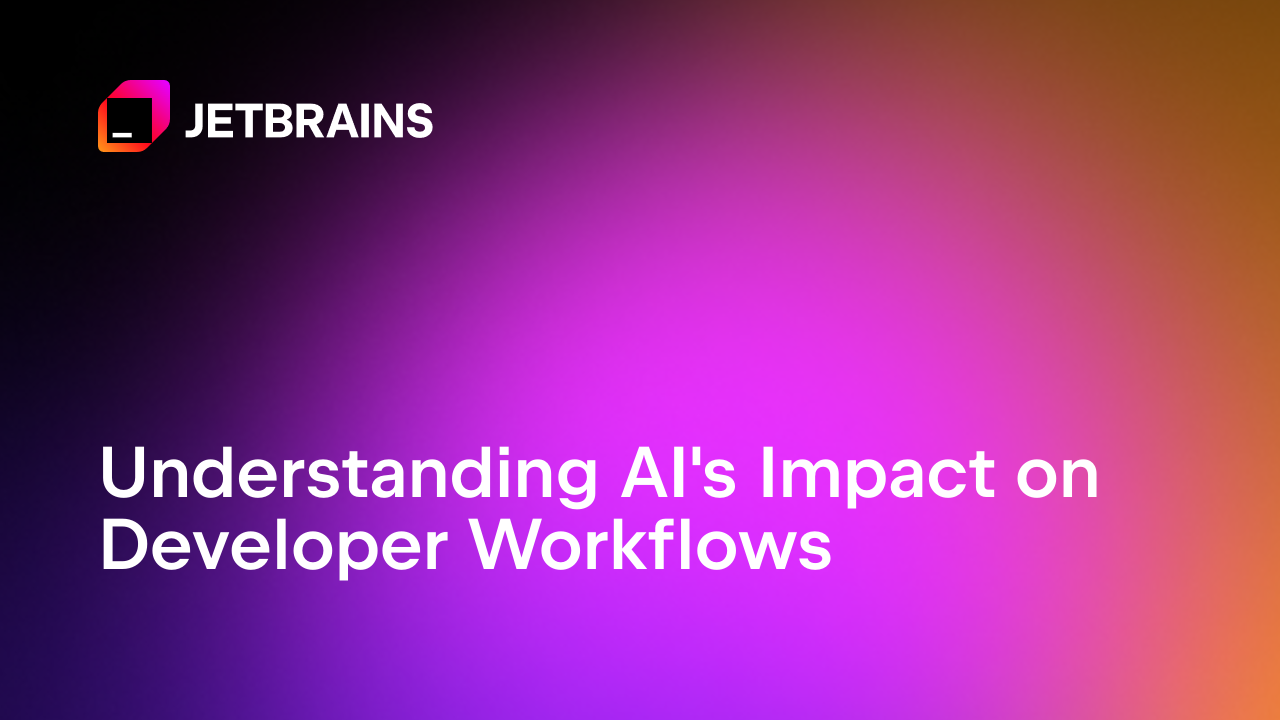 JETBRAINS

Understanding AI's Impact on Developer Workflows